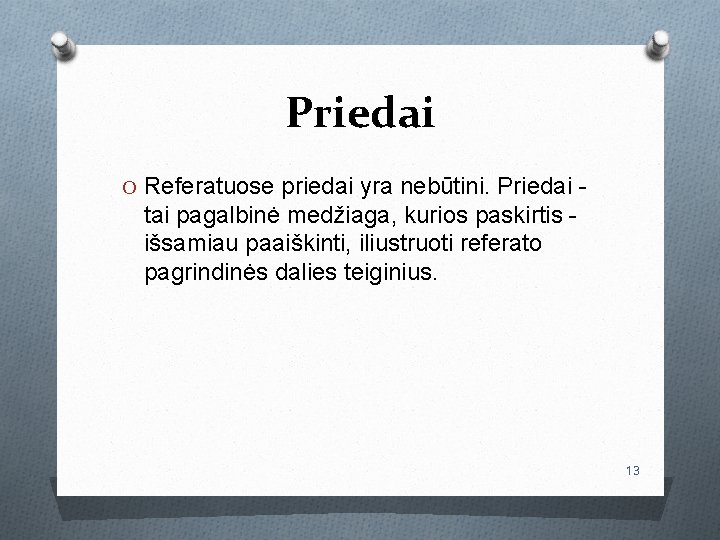 Priedai

O Referatuose priedai yra nebūtini. Priedai - tai pagalbinė medžiaga, kurios paskirtis - išsamiau paaiškinti, iliustruoti referato pagrindinės dalies teiginius.

13